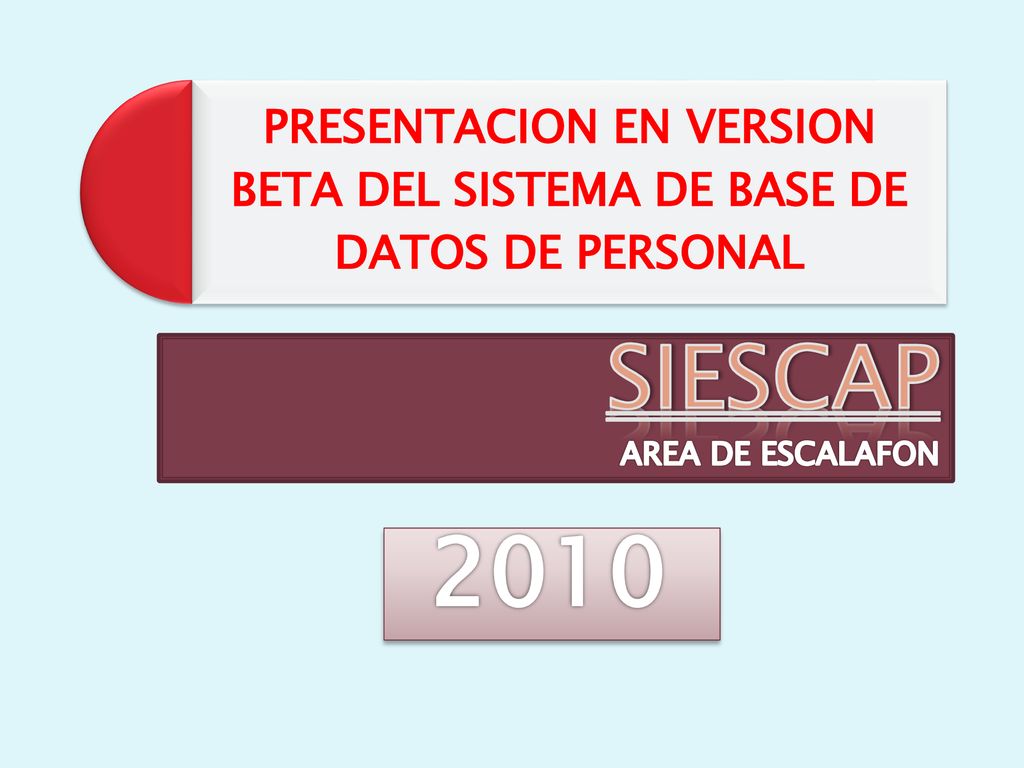 PRESENTACION EN VERSION BETA DEL SISTEMA DE BASE DE DATOS DE PERSONAL

SIESCAP

AREA DE ESCALAFON

2010